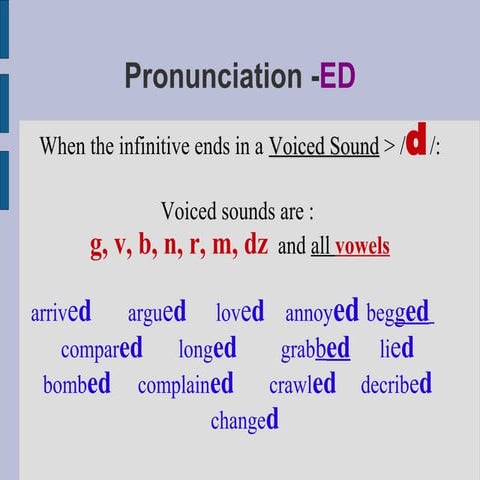 Pronunciation -ED

When the infinitive ends in a Voiced Sound > /d/:

Voiced sounds are :
g, v, b, n, r, m, dz and all vowels

arrived argued loved annoyed begged
compared longed grabbed lied
bombed complained crawled decribed
changed